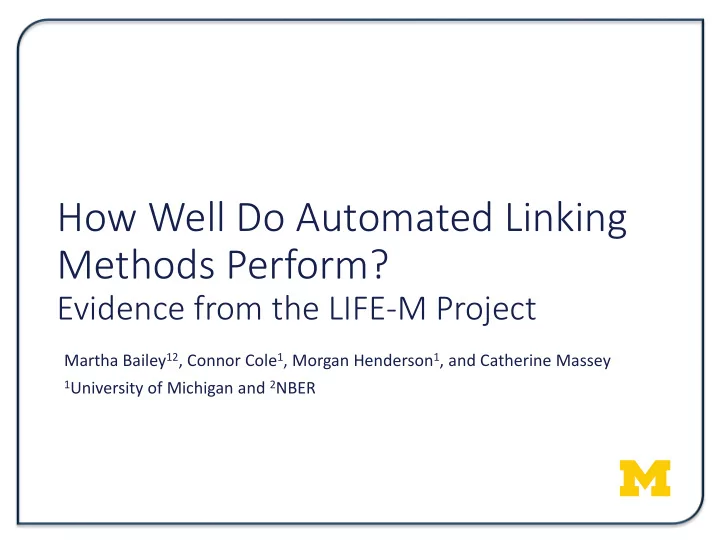 How Well Do Automated Linking Methods Perform?
Evidence from the LIFE-M Project

Martha Bailey$^{12}$, Connor Cole$^{1}$, Morgan Henderson$^{1}$, and Catherine Massey
$^{1}$University of Michigan and $^{2}$NBER

M